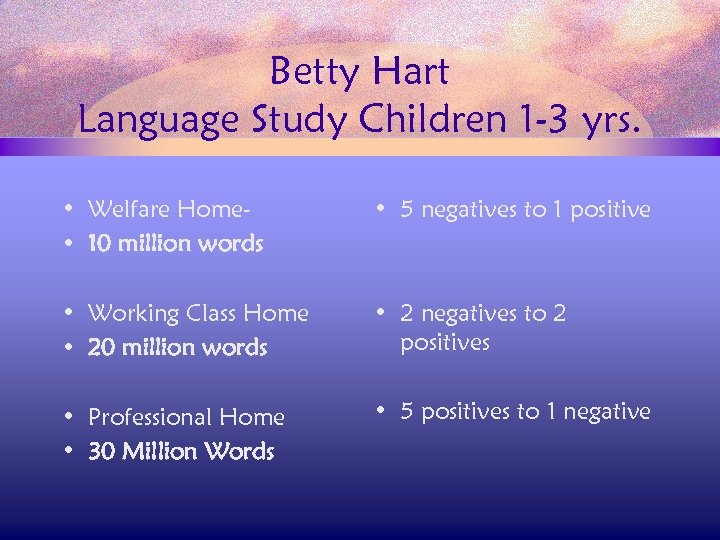 Betty Hart
Language Study Children 1-3 yrs.

• Welfare Home-
• 10 million words

• Working Class Home
• 20 million words

• Professional Home
• 30 Million Words

• 5 negatives to 1 positive

• 2 negatives to 2 positives

• 5 positives to 1 negative